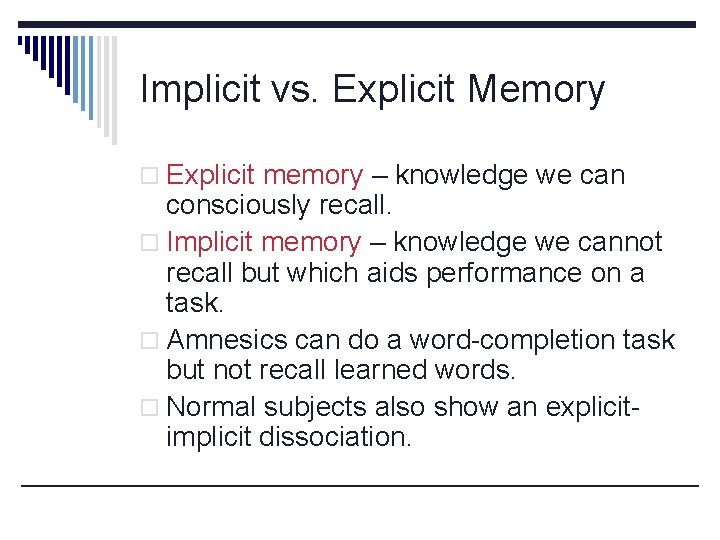 Implicit vs. Explicit Memory

□ Explicit memory – knowledge we can consciously recall.

□ Implicit memory – knowledge we cannot recall but which aids performance on a task.

□ Amnesics can do a word-completion task but not recall learned words.

□ Normal subjects also show an explicit-implicit dissociation.